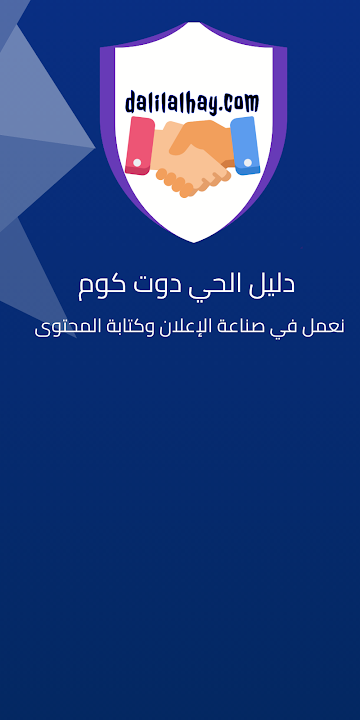 dalilalhay.com

دليل الحي دوت كوم

نعمل في صناعة الإعلان وكتابة المحتوى